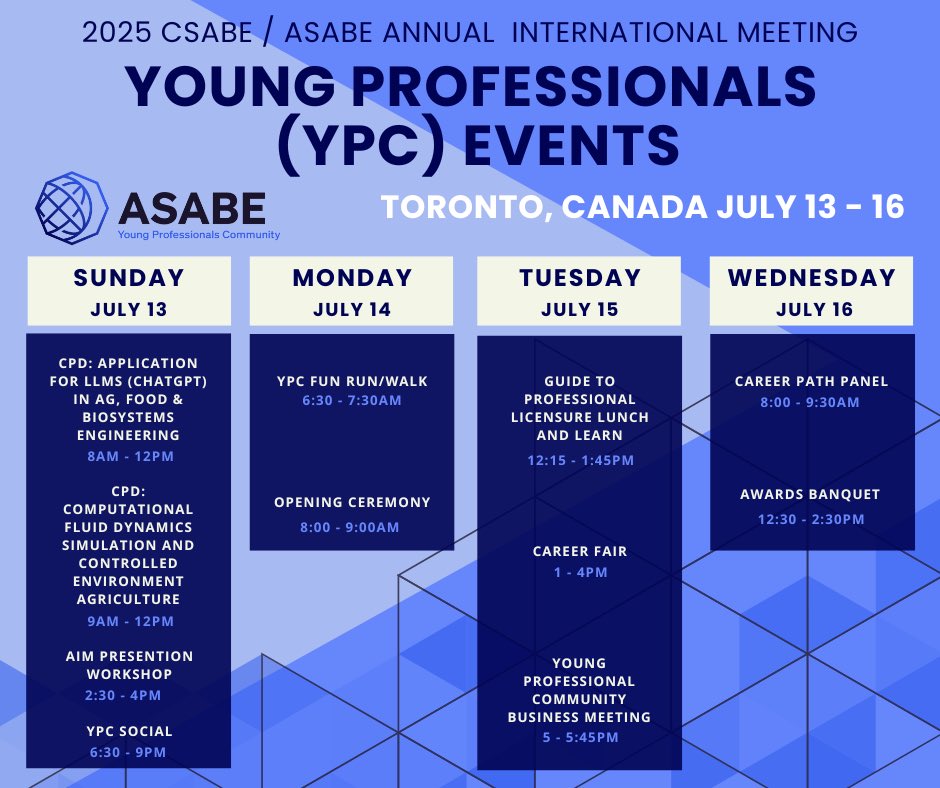 2025 CSABE / ASABE ANNUAL INTERNATIONAL MEETING

YOUNG PROFESSIONALS (YPC) EVENTS

ASABE
Young Professionals Community

TORONTO, CANADA JULY 13 - 16

SUNDAY
JULY 13

CPD: APPLICATION FOR LLMS (CHATGPT) IN AG, FOOD & BIOSYSTEMS ENGINEERING
8AM - 12PM

CPD: COMPUTATIONAL FLUID DYNAMICS SIMULATION AND CONTROLLED ENVIRONMENT AGRICULTURE
9AM - 12PM

AIM PRESENTION WORKSHOP
2:30 - 4PM

YPC SOCIAL
6:30 - 9PM

MONDAY
JULY 14

YPC FUN RUN/WALK
6:30 - 7:30AM

OPENING CEREMONY
8:00 - 9:00AM

TUESDAY
JULY 15

GUIDE TO PROFESSIONAL LICENSURE LUNCH AND LEARN
12:15 - 1:45PM

CAREER FAIR
1 - 4PM

YOUNG PROFESSIONAL COMMUNITY BUSINESS MEETING
5 - 5:45PM

WEDNESDAY
JULY 16

CAREER PATH PANEL
8:00 - 9:30AM

AWARDS BANQUET
12:30 - 2:30PM